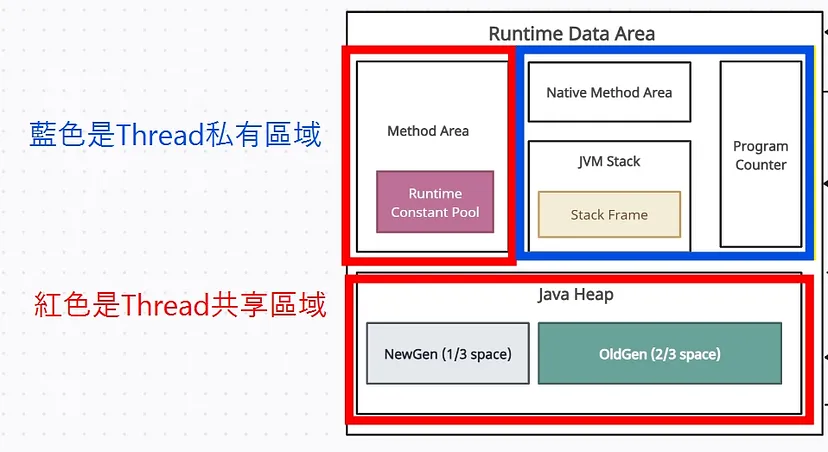 藍色是Thread私有區域

紅色是Thread共享區域

Runtime Data Area

Method Area

Runtime Constant Pool

Native Method Area

JVM Stack

Stack Frame

Program Counter

Java Heap

NewGen (1/3 space)

OldGen (2/3 space)